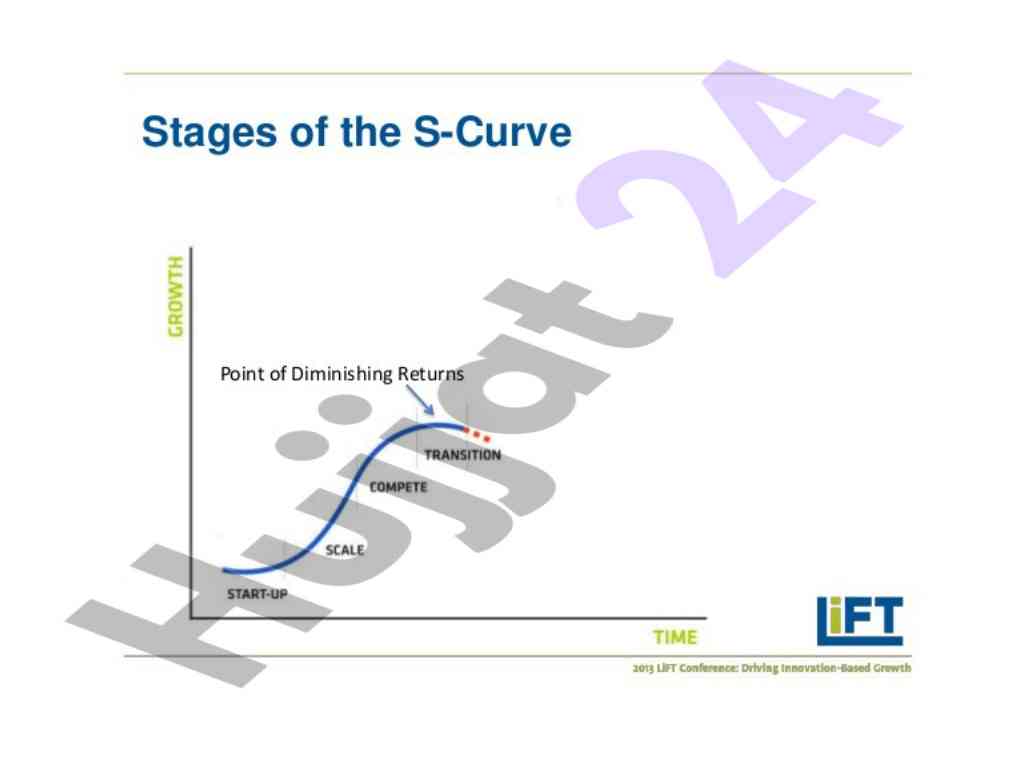 Stages of the S-Curve

GROWTH

Point of Diminishing Returns

TRANSITION

COMPETE

SCALE

START-UP

TIME

LiFT

2013 LiFT Conference: Driving Innovation-Based Growth

Hujjat 24